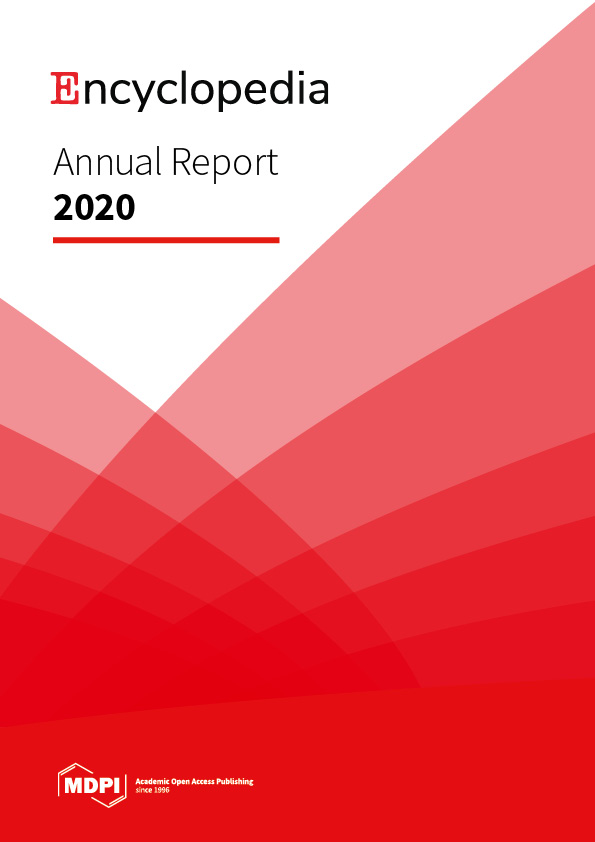 Encyclopedia

Annual Report
2020

MDPI
Academic Open Access Publishing
since 1996